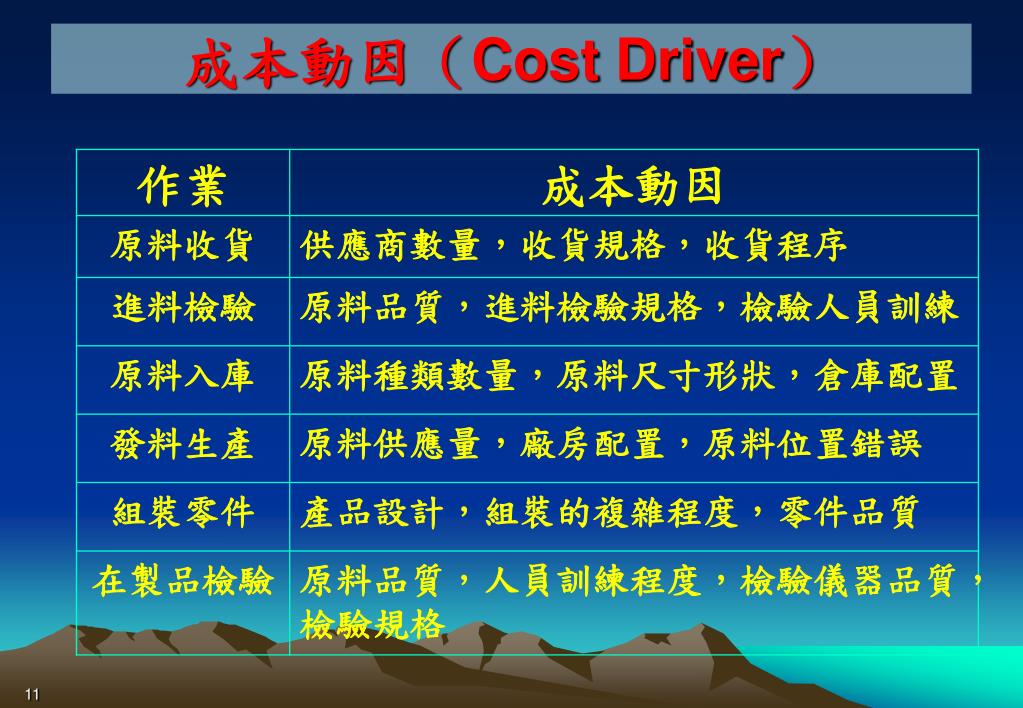 成本動因（Cost Driver）

| 作業 | 成本動因 |
|---|---|
| 原料收貨 | 供應商數量，收貨規格，收貨程序 |
| 進料檢驗 | 原料品質，進料檢驗規格，檢驗人員訓練 |
| 原料入庫 | 原料種類數量，原料尺寸形狀，倉庫配置 |
| 發料生產 | 原料供應量，廠房配置，原料位置錯誤 |
| 組裝零件 | 產品設計，組裝的複雜程度，零件品質 |
| 在製品檢驗 | 原料品質，人員訓練程度，檢驗儀器品質，檢驗規格 |

11